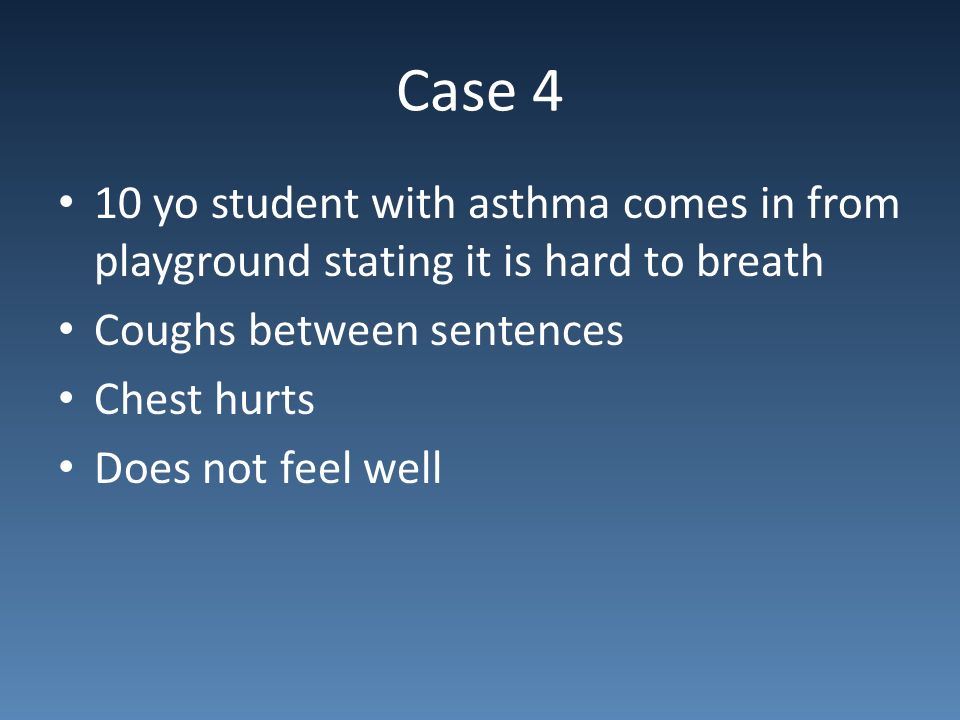 Case 4

• 10 yo student with asthma comes in from playground stating it is hard to breath
• Coughs between sentences
• Chest hurts
• Does not feel well